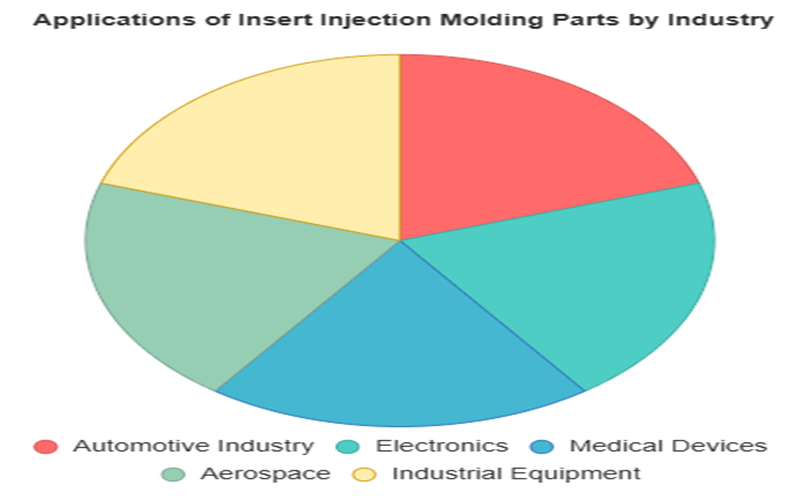 Applications of Insert Injection Molding Parts by Industry

Automotive Industry
Electronics
Medical Devices
Aerospace
Industrial Equipment